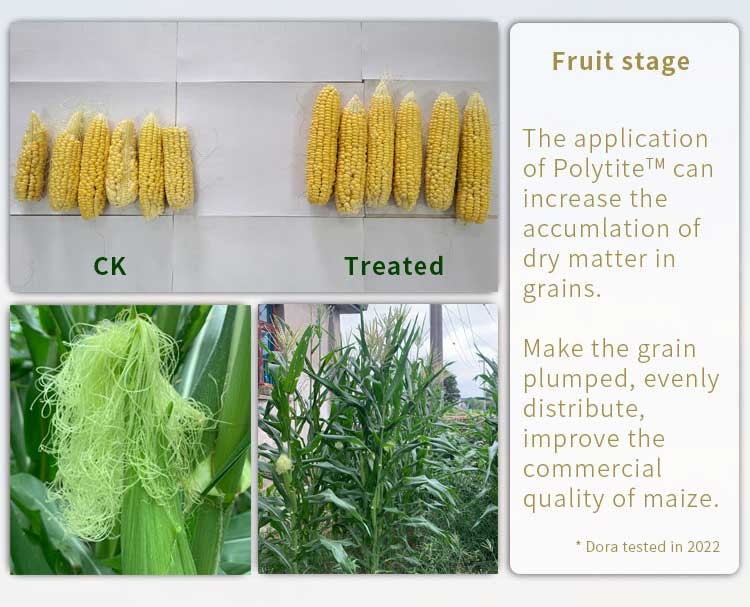 CK

Treated

Fruit stage

The application of Polytite™ can increase the accumlation of dry matter in grains.

Make the grain plumped, evenly distribute, improve the commercial quality of maize.

* Dora tested in 2022